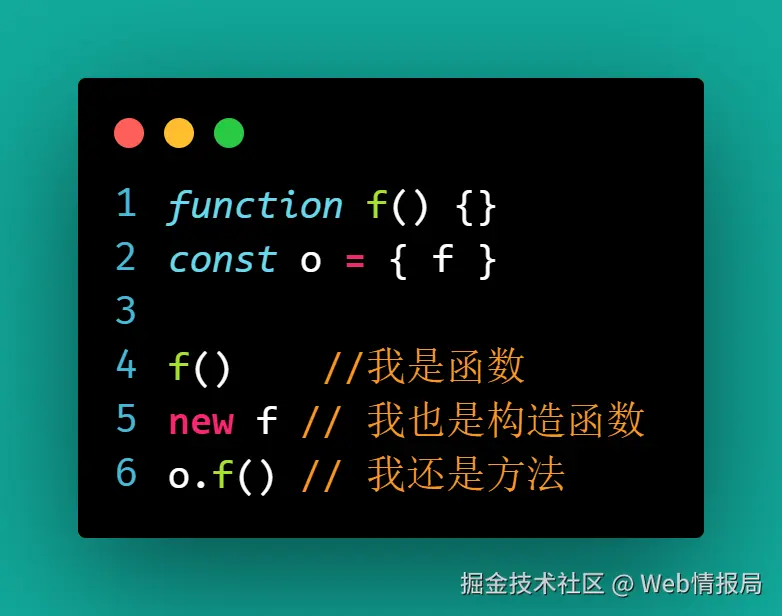 1 function f() {}
2 const o = { f }
3
4 f()    //我是函数
5 new f // 我也是构造函数
6 o.f() // 我还是方法

掘金技术社区 @ Web情报局